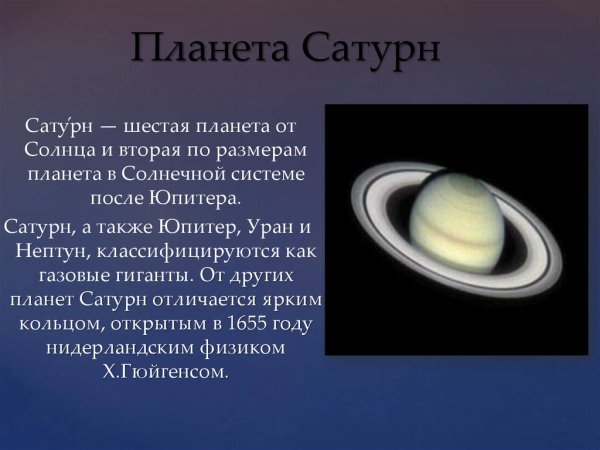 Планета Сатурн

Сату́рн — шестая планета от Солнца и вторая по размерам планета в Солнечной системе после Юпитера.

Сатурн, а также Юпитер, Уран и Нептун, классифицируются как газовые гиганты. От других планет Сатурн отличается ярким кольцом, открытым в 1655 году нидерландским физиком Х.Гюйгенсом.